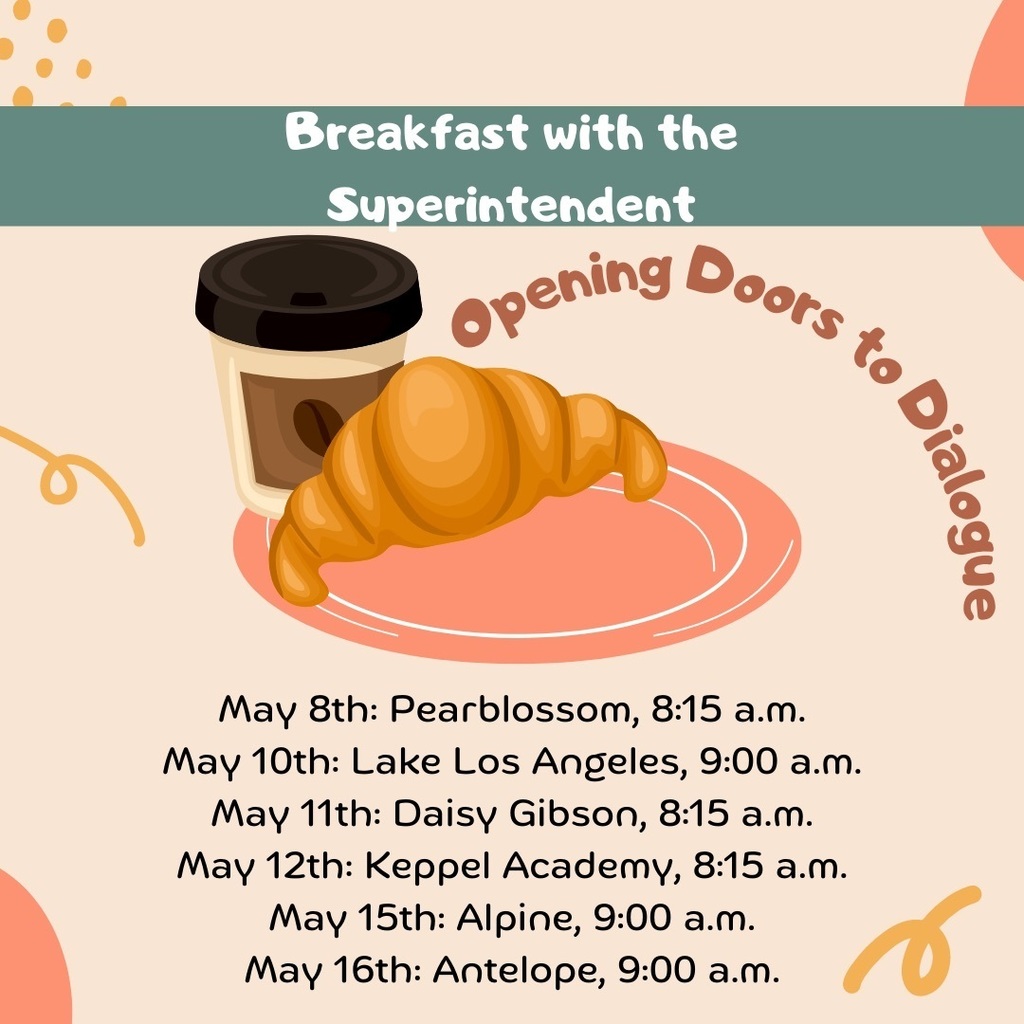 Breakfast with the Superintendent

Opening Doors to Dialogue

May 8th: Pearblossom, 8:15 a.m.
May 10th: Lake Los Angeles, 9:00 a.m.
May 11th: Daisy Gibson, 8:15 a.m.
May 12th: Keppel Academy, 8:15 a.m.
May 15th: Alpine, 9:00 a.m.
May 16th: Antelope, 9:00 a.m.